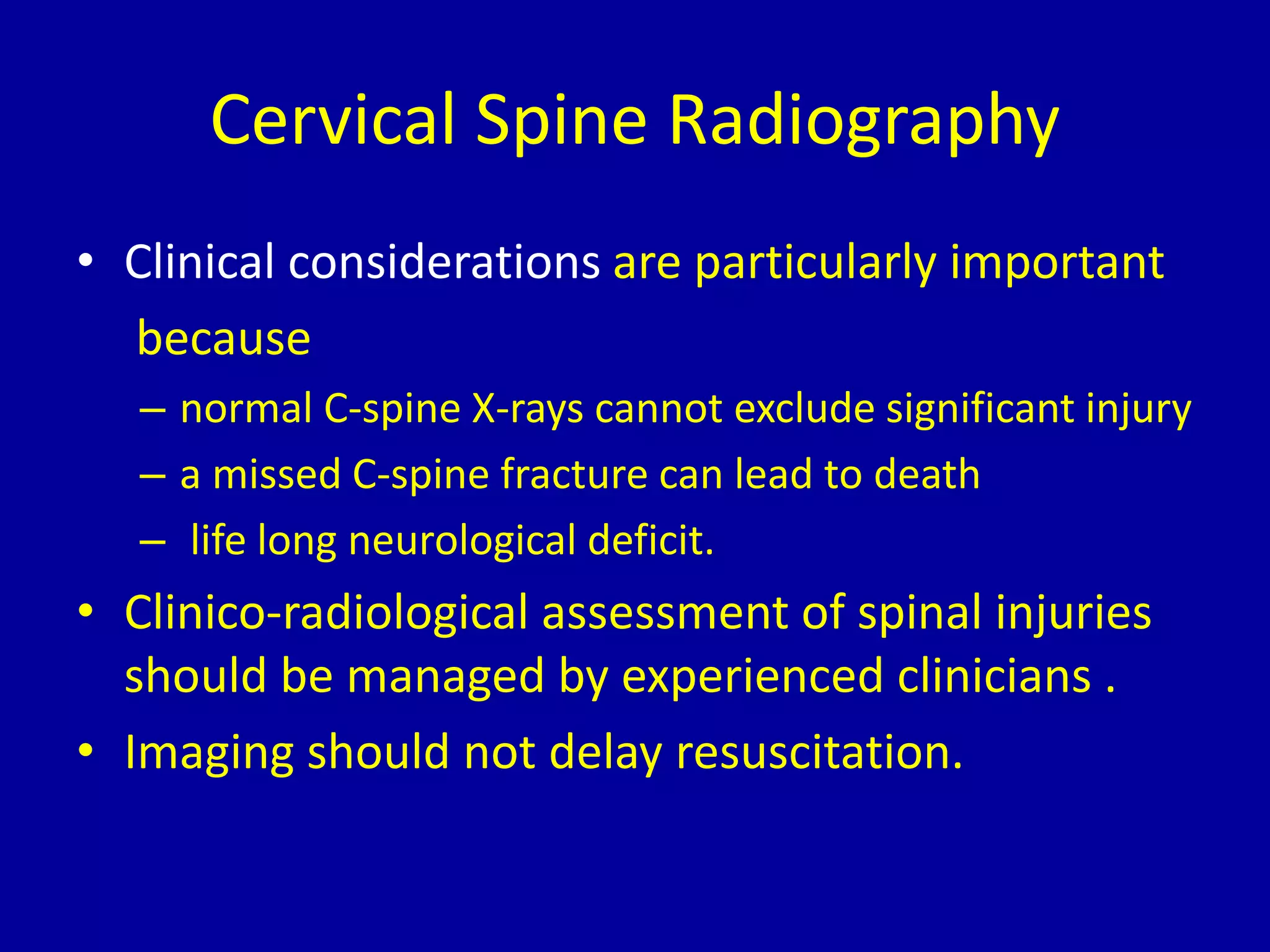 Cervical Spine Radiography

• Clinical considerations are particularly important because
– normal C-spine X-rays cannot exclude significant injury
– a missed C-spine fracture can lead to death
– life long neurological deficit.
• Clinico-radiological assessment of spinal injuries should be managed by experienced clinicians .
• Imaging should not delay resuscitation.